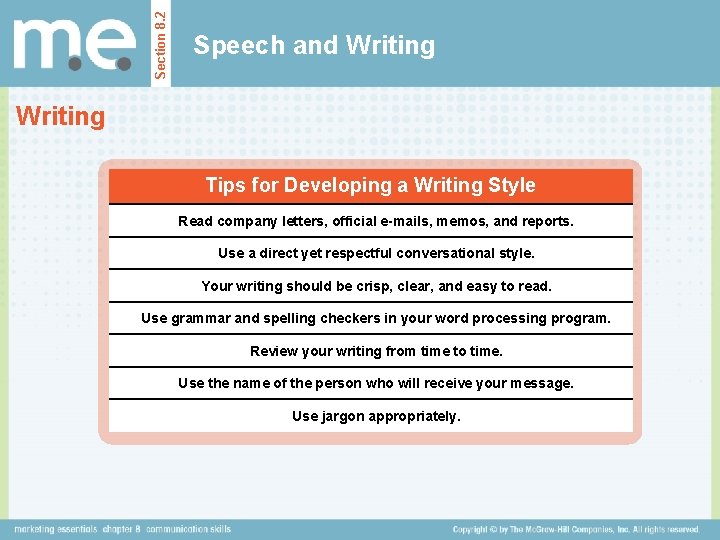 m.e.

Section 8.2

Speech and Writing

Writing

| Tips for Developing a Writing Style |
|---|
| Read company letters, official e-mails, memos, and reports. |
| Use a direct yet respectful conversational style. |
| Your writing should be crisp, clear, and easy to read. |
| Use grammar and spelling checkers in your word processing program. |
| Review your writing from time to time. |
| Use the name of the person who will receive your message. |
| Use jargon appropriately. |

marketing essentials chapter 8 communication skills

Copyright © by The McGraw-Hill Companies, Inc. All rights reserved.